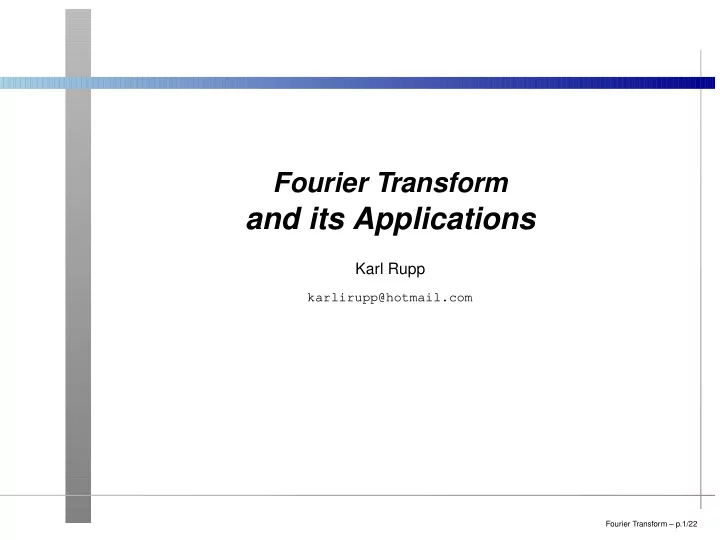 Fourier Transform
and its Applications

Karl Rupp

karlirupp@hotmail.com

Fourier Transform – p.1/22